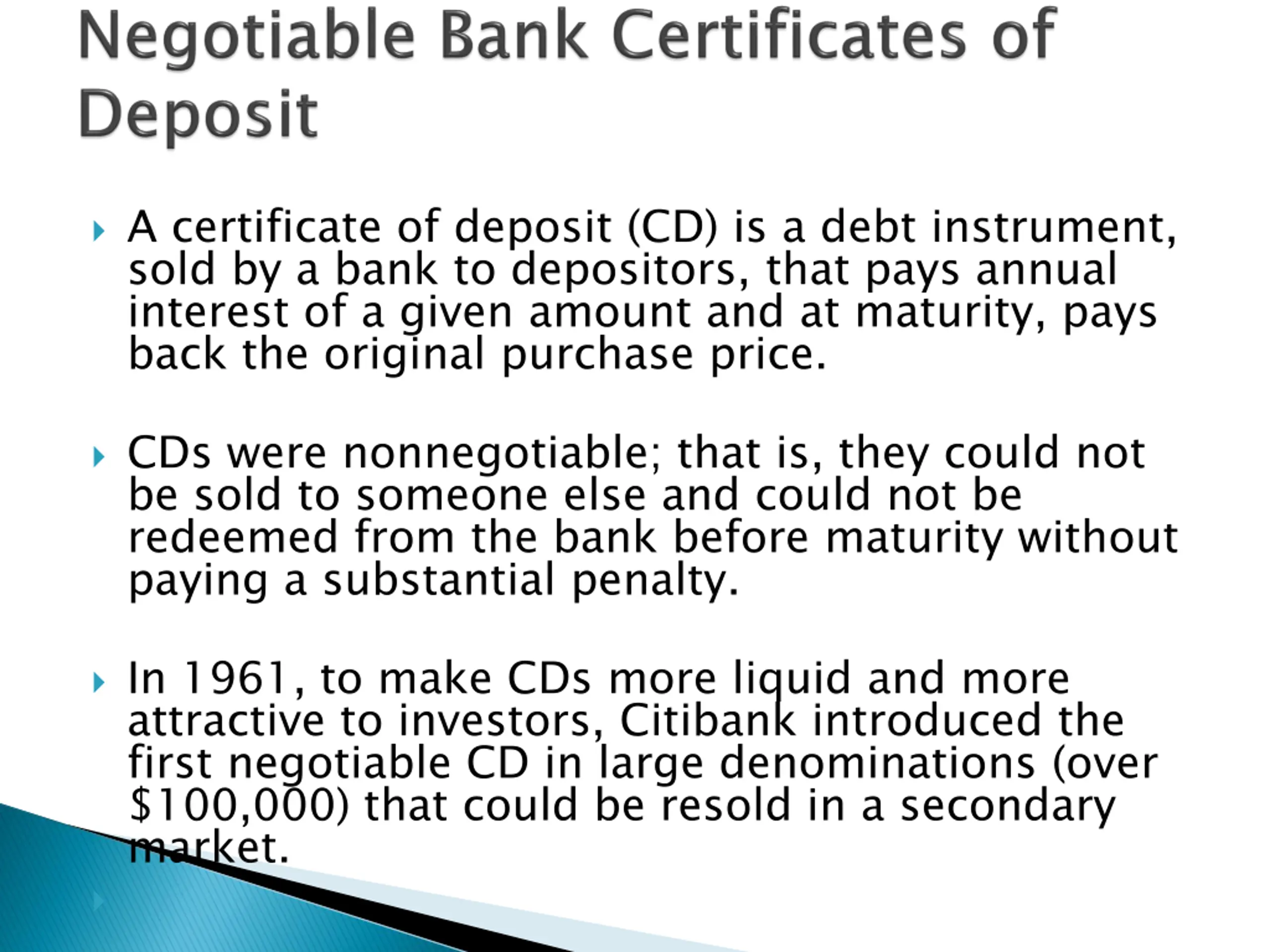 Negotiable Bank Certificates of Deposit

A certificate of deposit (CD) is a debt instrument, sold by a bank to depositors, that pays annual interest of a given amount and at maturity, pays back the original purchase price.

CDs were nonnegotiable; that is, they could not be sold to someone else and could not be redeemed from the bank before maturity without paying a substantial penalty.

In 1961, to make CDs more liquid and more attractive to investors, Citibank introduced the first negotiable CD in large denominations (over \$100,000) that could be resold in a secondary market.